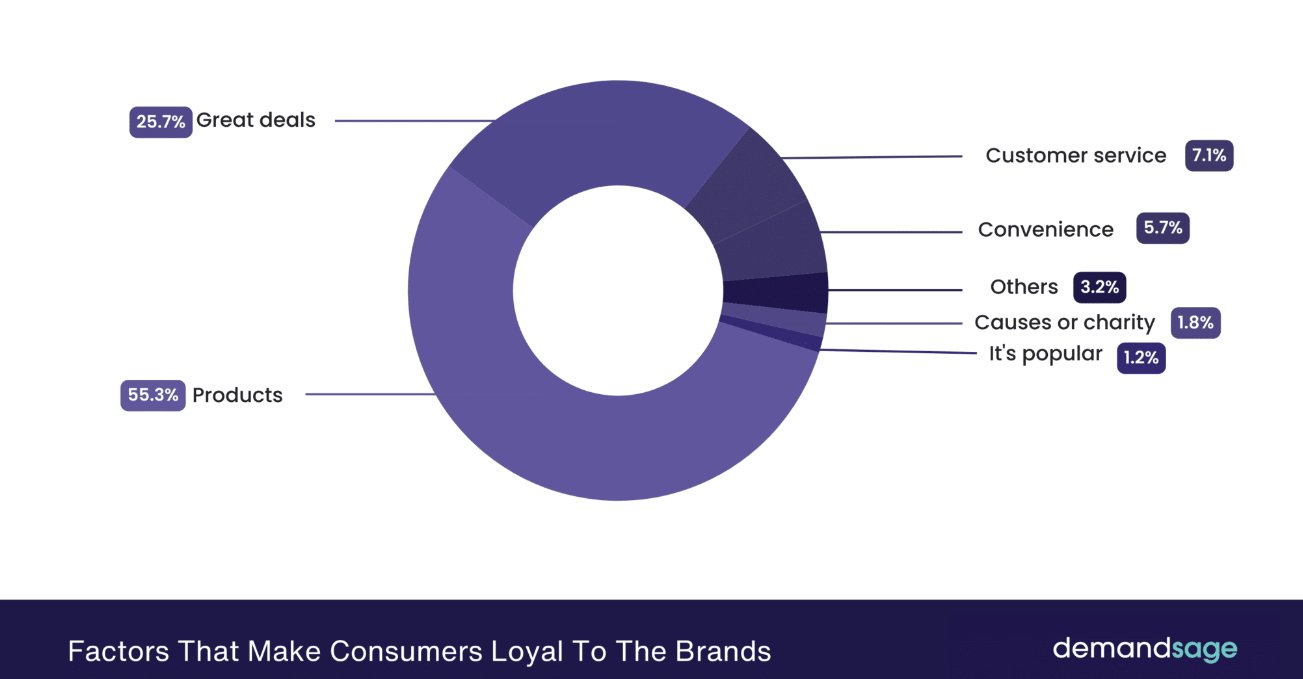 25.7% Great deals

Customer service 7.1%

Convenience 5.7%

Others 3.2%

Causes or charity 1.8%

It's popular 1.2%

55.3% Products

Factors That Make Consumers Loyal To The Brands

demandsage